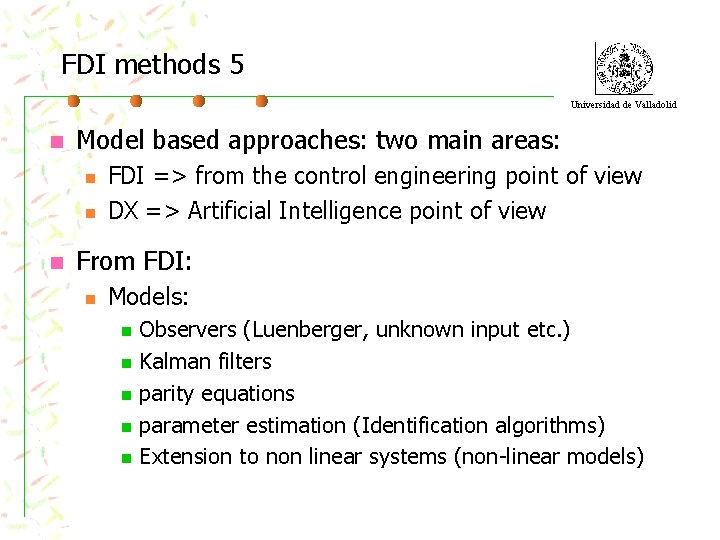 FDI methods 5

Universidad de Valladolid

Model based approaches: two main areas:

FDI => from the control engineering point of view

DX => Artificial Intelligence point of view

From FDI:

Models:

Observers (Luenberger, unknown input etc.)

Kalman filters

parity equations

parameter estimation (Identification algorithms)

Extension to non linear systems (non-linear models)